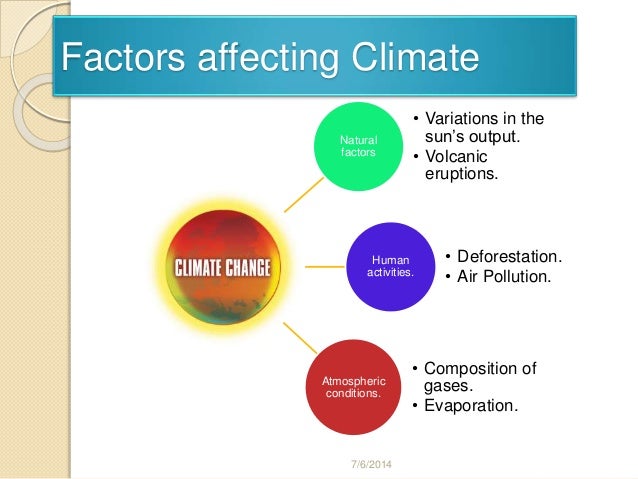 Factors affecting Climate

CLIMATE CHANGE

Natural factors

• Variations in the sun's output.
• Volcanic eruptions.

Human activities.

• Deforestation.
• Air Pollution.

Atmospheric conditions.

• Composition of gases.
• Evaporation.

7/6/2014